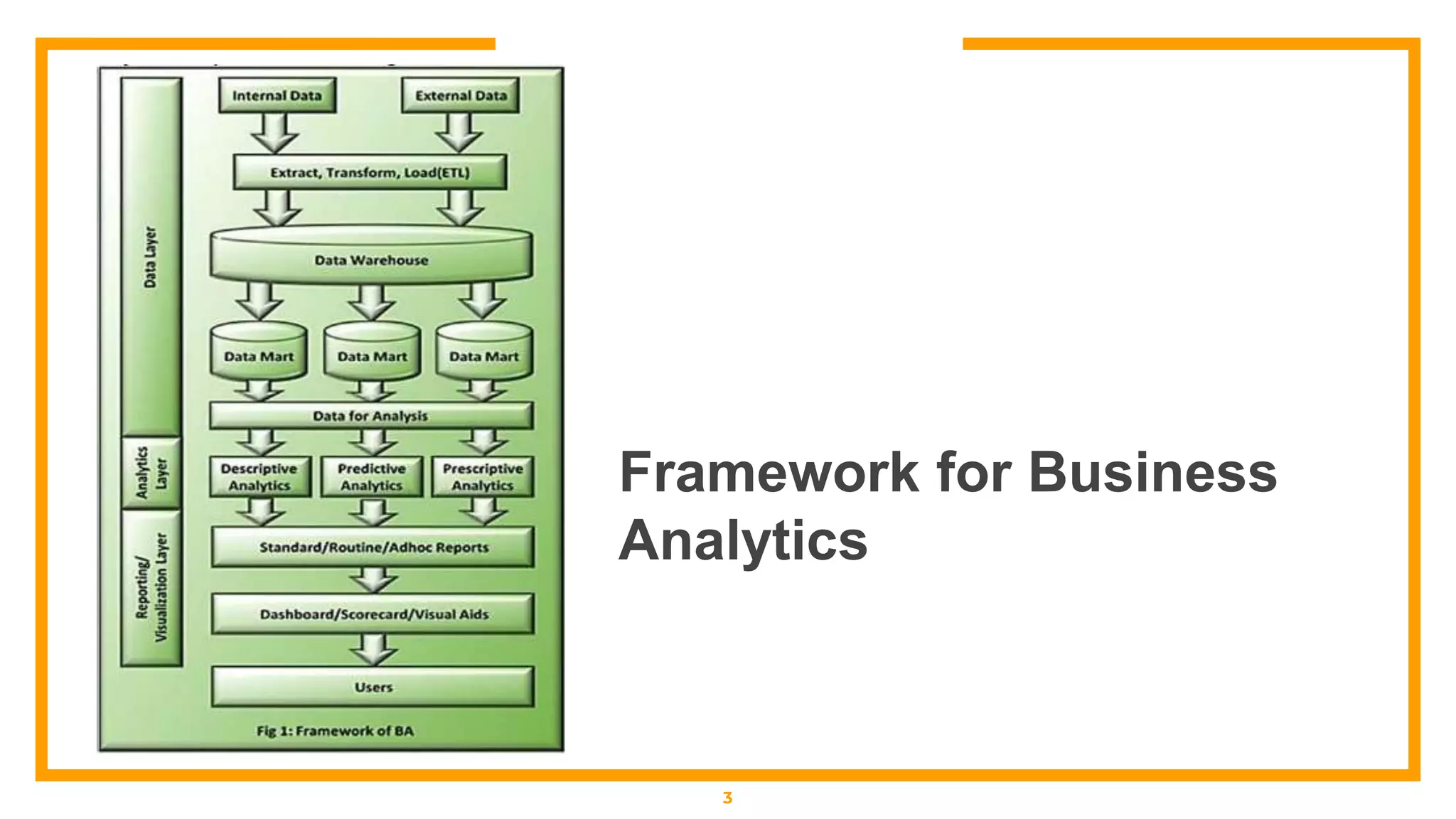 Data Layer

Analytics Layer

Reporting/ Visualization Layer

Internal Data

External Data

Extract, Transform, Load(ETL)

Data Warehouse

Data Mart

Data Mart

Data Mart

Data for Analysis

Descriptive Analytics

Predictive Analytics

Prescriptive Analytics

Standard/Routine/Adhoc Reports

Dashboard/Scorecard/Visual Aids

Users

Fig 1: Framework of BA

Framework for Business Analytics

3